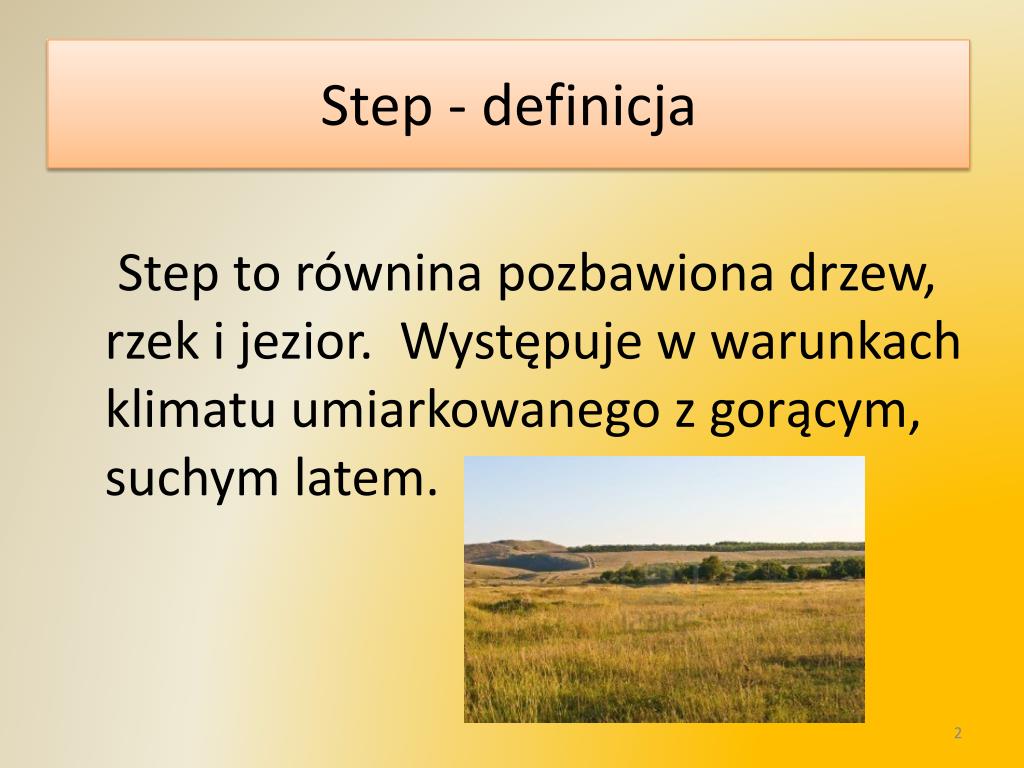 Step - definicja

Step to równina pozbawiona drzew, rzek i jezior. Występuje w warunkach klimatu umiarkowanego z gorącym, suchym latem.

2